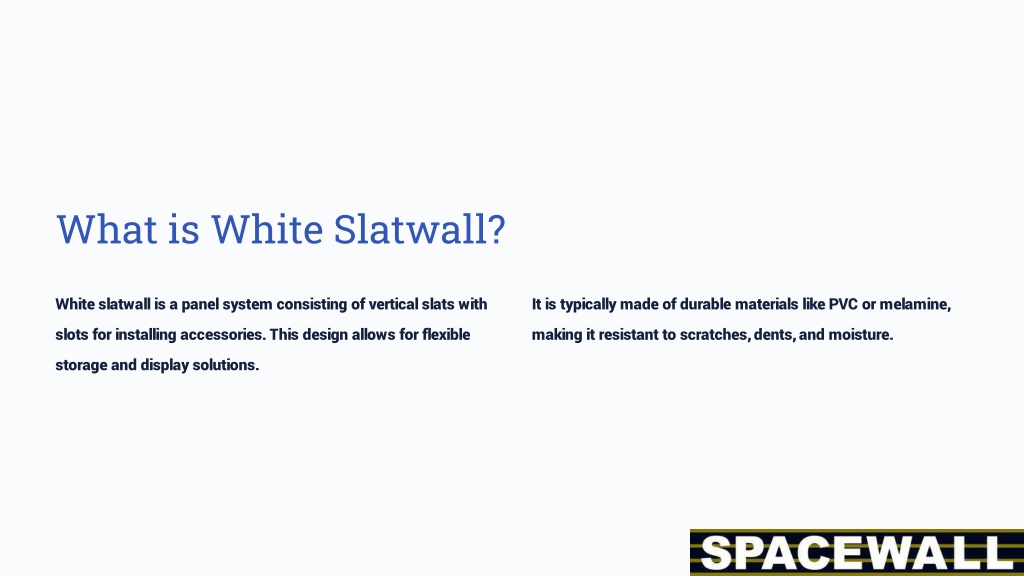 What is White Slatwall?

White slatwall is a panel system consisting of vertical slats with slots for installing accessories. This design allows for flexible storage and display solutions.

It is typically made of durable materials like PVC or melamine, making it resistant to scratches, dents, and moisture.

SPACEWALL